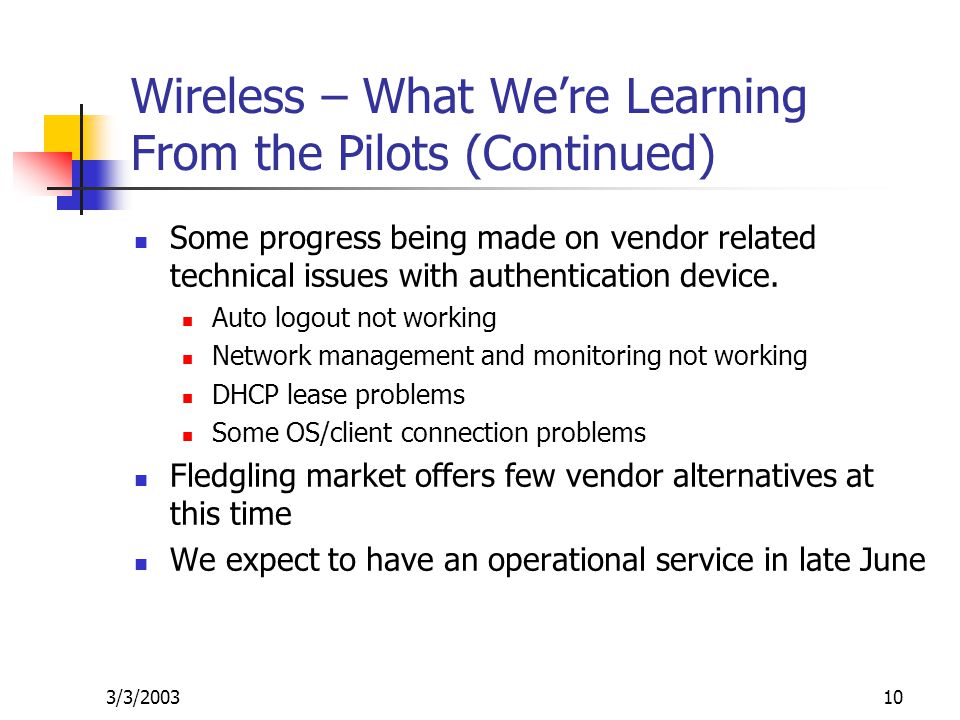 Wireless – What We're Learning From the Pilots (Continued)

- Some progress being made on vendor related technical issues with authentication device.
  - Auto logout not working
  - Network management and monitoring not working
  - DHCP lease problems
  - Some OS/client connection problems
- Fledgling market offers few vendor alternatives at this time
- We expect to have an operational service in late June

3/3/2003

10